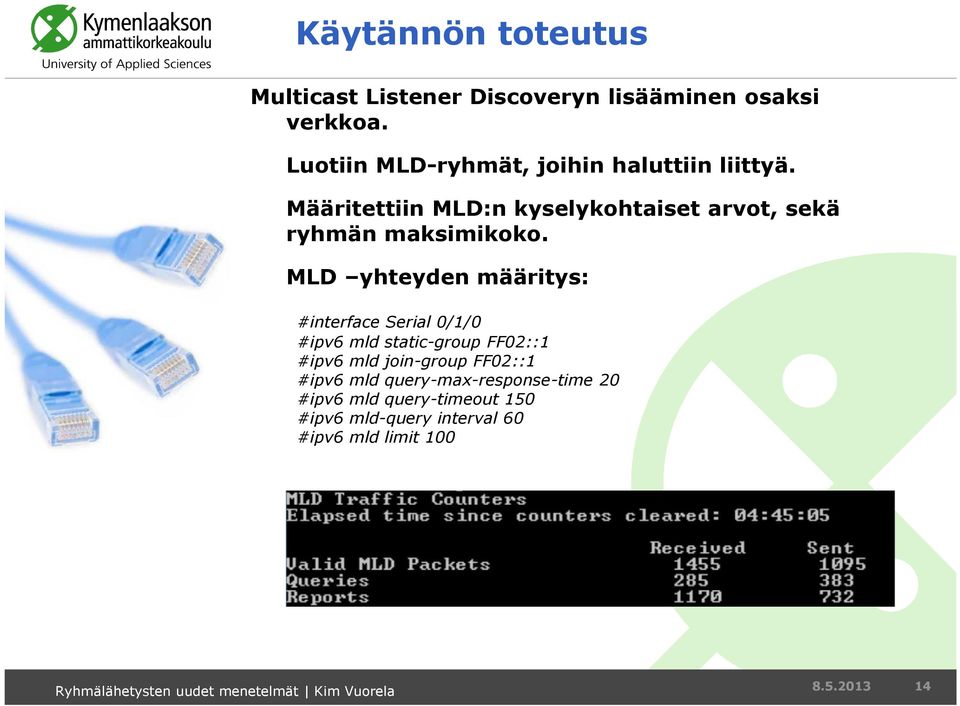 Kymenlaakson ammattikorkeakoulu
University of Applied Sciences

Käytännön toteutus

Multicast Listener Discoveryn lisääminen osaksi verkkoa.

Luotiin MLD-ryhmät, joihin haluttiin liittyä.

Määritettiin MLD:n kyselykohtaiset arvot, sekä ryhmän maksimikoko.

MLD –yhteyden määritys:

#interface Serial 0/1/0
#ipv6 mld static-group FF02::1
#ipv6 mld join-group FF02::1
#ipv6 mld query-max-response-time 20
#ipv6 mld query-timeout 150
#ipv6 mld-query interval 60
#ipv6 mld limit 100

MLD Traffic Counters
Elapsed time since counters cleared: 04:45:05

| | Received | Sent |
|---|---|---|
| Valid MLD Packets | 1455 | 1095 |
| Queries | 285 | 383 |
| Reports | 1170 | 732 |

Ryhmälähetysten uudet menetelmät | Kim Vuorela
8.5.2013
14